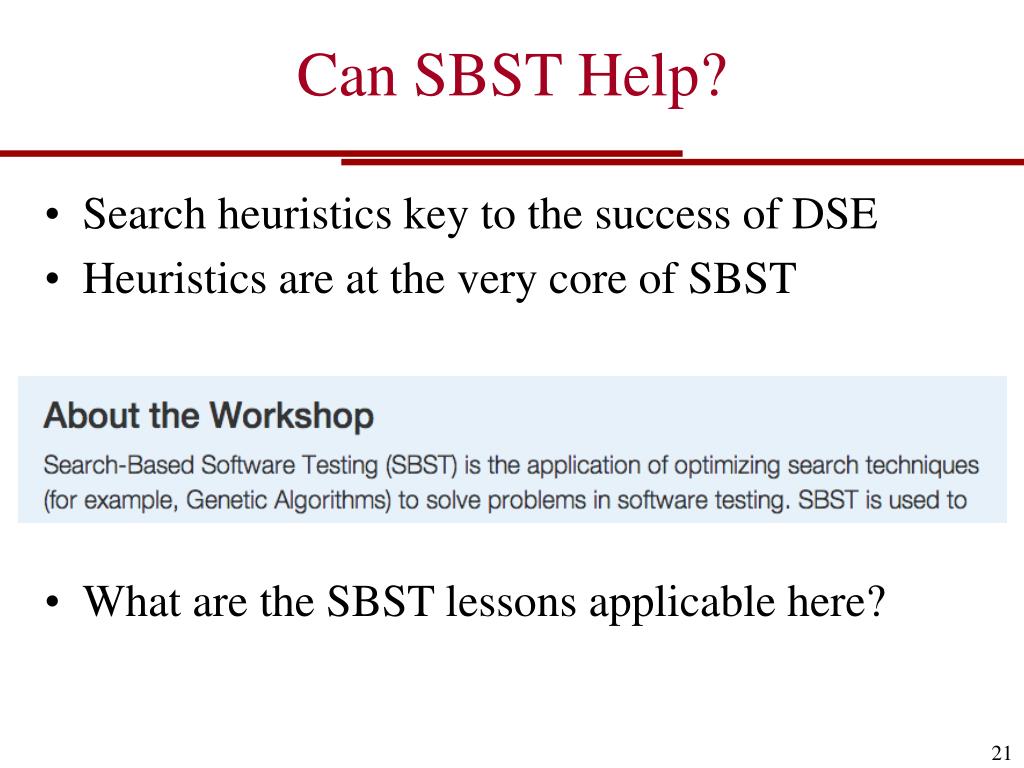 Can SBST Help?

• Search heuristics key to the success of DSE
• Heuristics are at the very core of SBST

About the Workshop

Search-Based Software Testing (SBST) is the application of optimizing search techniques (for example, Genetic Algorithms) to solve problems in software testing. SBST is used to

• What are the SBST lessons applicable here?

21